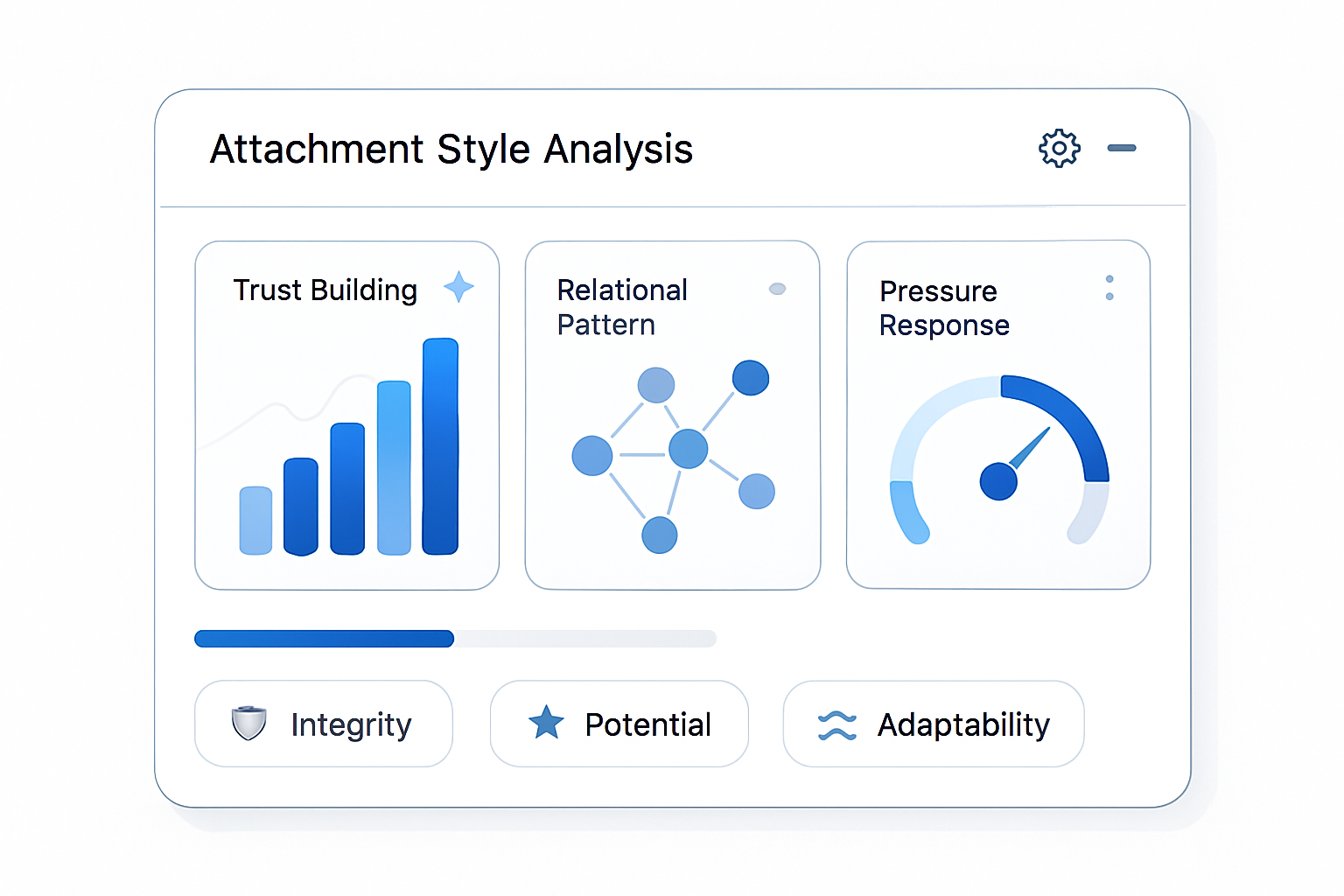 Attachment Style Analysis

Trust Building

Relational Pattern

Pressure Response

Integrity

Potential

Adaptability